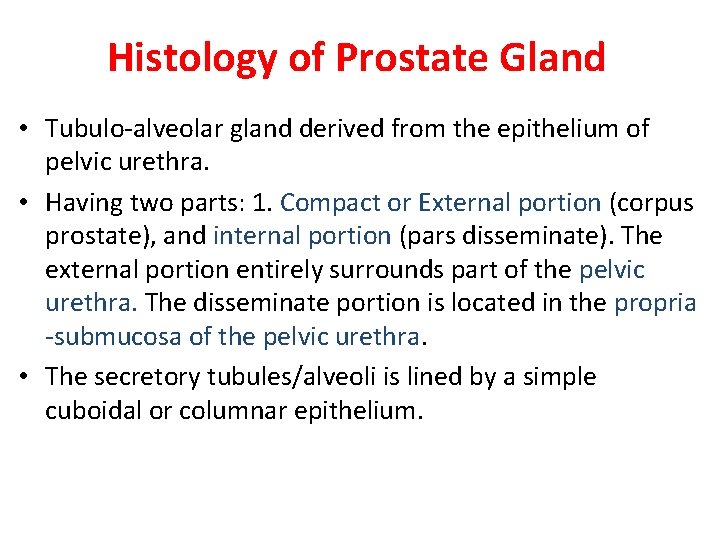 Histology of Prostate Gland

• Tubulo-alveolar gland derived from the epithelium of pelvic urethra.

• Having two parts: 1. Compact or External portion (corpus prostate), and internal portion (pars disseminate). The external portion entirely surrounds part of the pelvic urethra. The disseminate portion is located in the propria -submucosa of the pelvic urethra.

• The secretory tubules/alveoli is lined by a simple cuboidal or columnar epithelium.